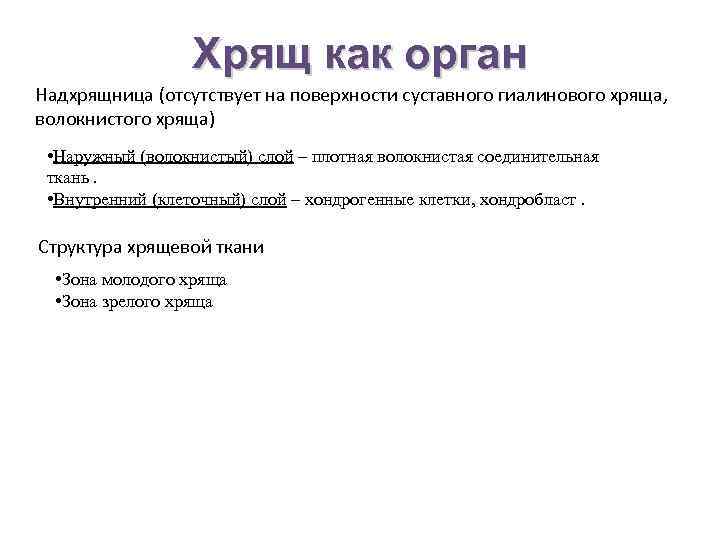 Хрящ как орган

Надхрящница (отсутствует на поверхности суставного гиалинового хряща, волокнистого хряща)

•Наружный (волокнистый) слой – плотная волокнистая соединительная ткань .
•Внутренний (клеточный) слой – хондрогенные клетки, хондробласт .

Структура хрящевой ткани

•Зона молодого хряща
•Зона зрелого хряща